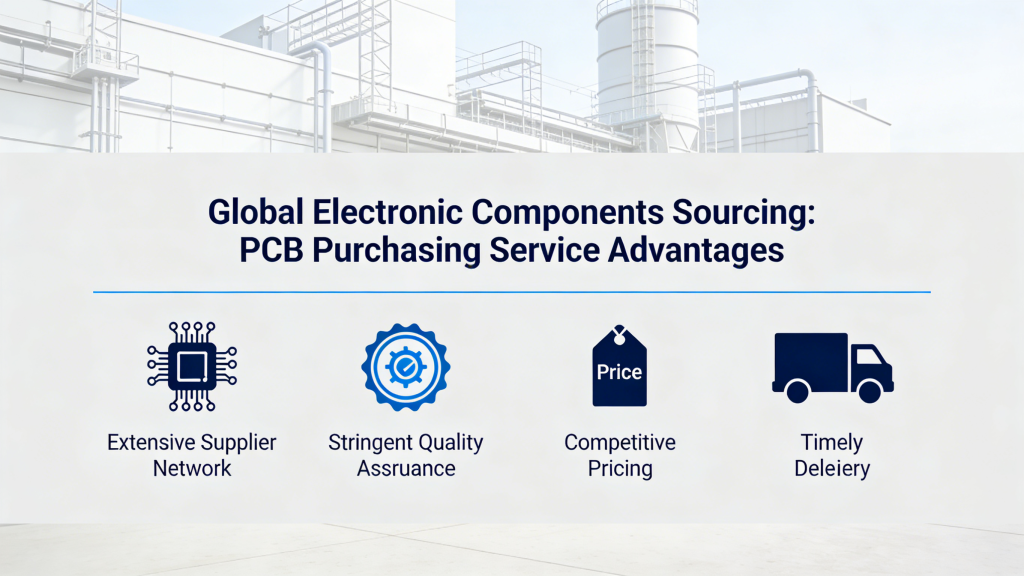 Global Electronic Components Sourcing:
PCB Purchasing Service Advantages

Extensive Supplier Network

Stringent Quality Assruance

Price

Competitive Pricing

Timely Deleiery